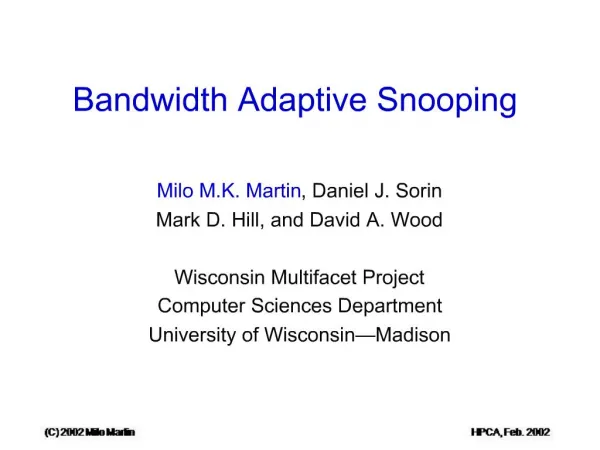 Bandwidth Adaptive Snooping

Milo M.K. Martin, Daniel J. Sorin
Mark D. Hill, and David A. Wood

Wisconsin Multifacet Project
Computer Sciences Department
University of Wisconsin—Madison

(C) 2002 Milo Martin

HPCA, Feb. 2002